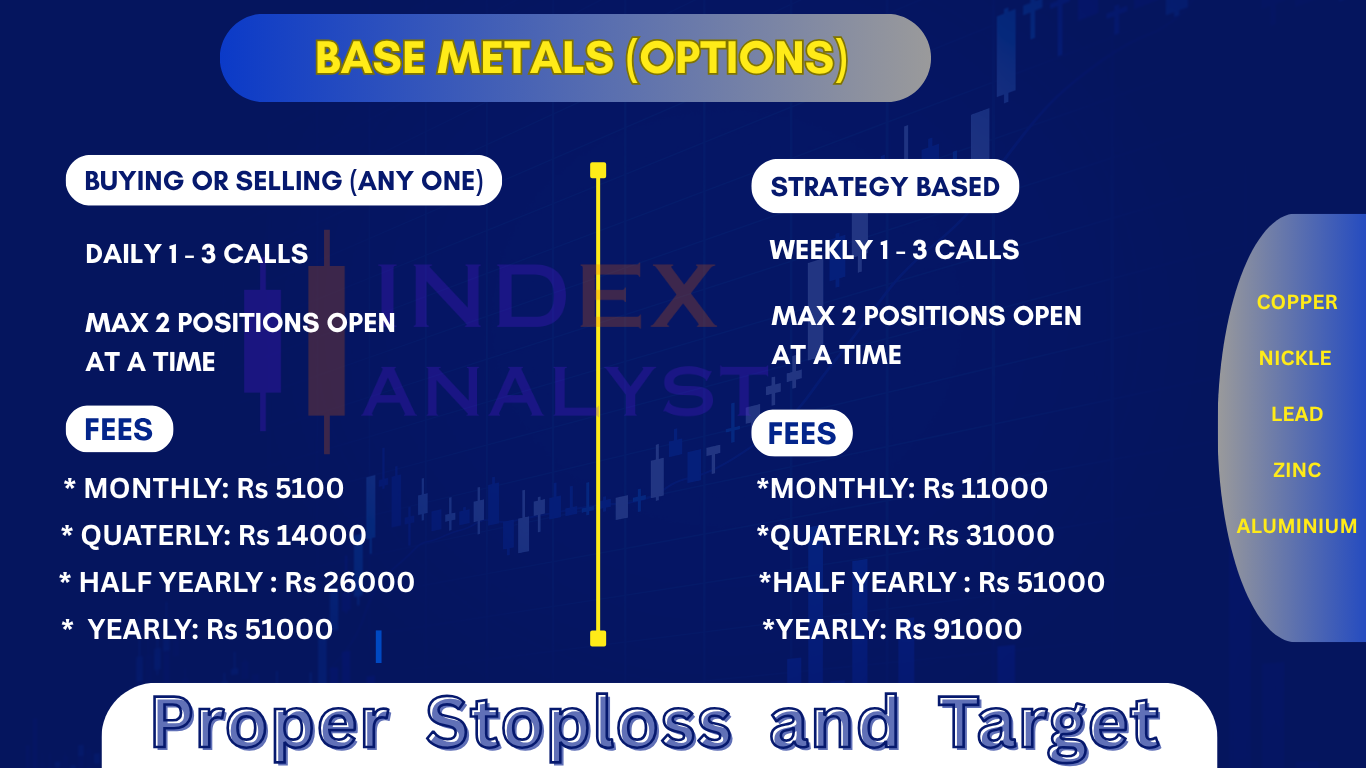 BASE METALS (OPTIONS)

BUYING OR SELLING (ANY ONE)

DAILY 1 - 3 CALLS

MAX 2 POSITIONS OPEN AT A TIME

FEES

* MONTHLY: Rs 5100
* QUATERLY: Rs 14000
* HALF YEARLY : Rs 26000
* YEARLY: Rs 51000

INDEX ANALYST

STRATEGY BASED

WEEKLY 1 - 3 CALLS

MAX 2 POSITIONS OPEN AT A TIME

FEES

*MONTHLY: Rs 11000
*QUATERLY: Rs 31000
*HALF YEARLY : Rs 51000
*YEARLY: Rs 91000

COPPER
NICKLE
LEAD
ZINC
ALUMINIUM

Proper Stoploss and Target